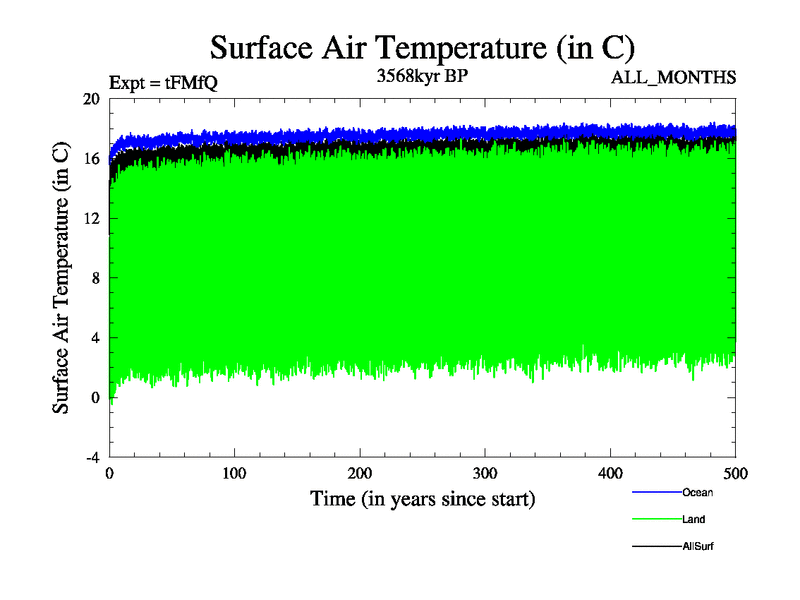 Surface Air Temperature (in C)

Expt = tFMfQ

3568kyr BP

ALL_MONTHS

Surface Air Temperature (in C)

20
16
12
8
4
0
-4

0
100
200
300
400
500

Time (in years since start)

Ocean
Land
AllSurf